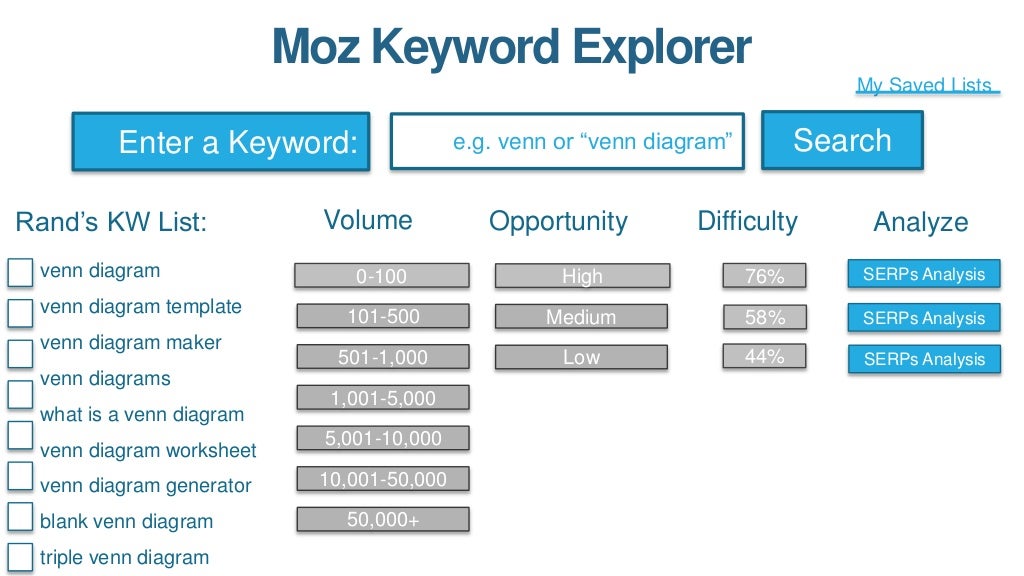 Moz Keyword Explorer

My Saved Lists

Enter a Keyword:

e.g. venn or “venn diagram”

Search

Rand’s KW List:

venn diagram
venn diagram template
venn diagram maker
venn diagrams
what is a venn diagram
venn diagram worksheet
venn diagram generator
blank venn diagram
triple venn diagram

Volume

0-100
101-500
501-1,000
1,001-5,000
5,001-10,000
10,001-50,000
50,000+

Opportunity

High
Medium
Low

Difficulty

76%
58%
44%

Analyze

SERPs Analysis
SERPs Analysis
SERPs Analysis